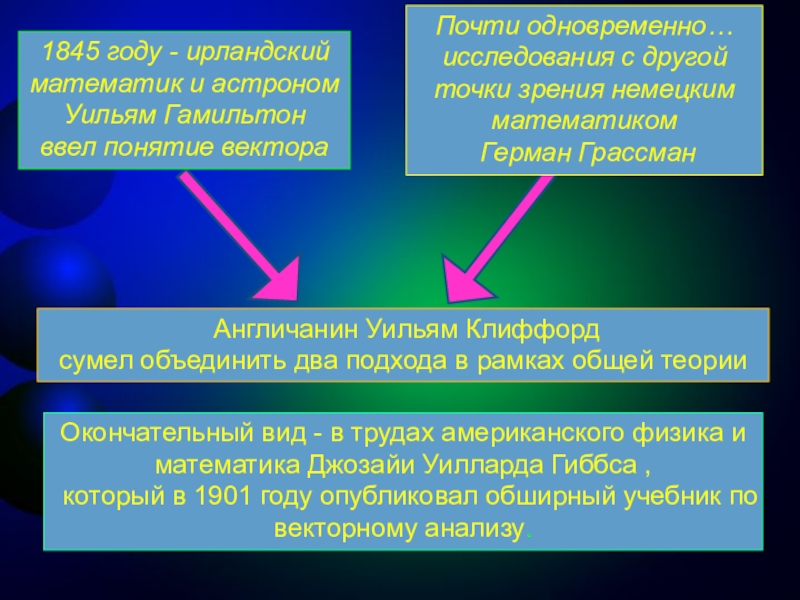 1845 году - ирландский математик и астроном Уильям Гамильтон ввел понятие вектора

Почти одновременно… исследования с другой точки зрения немецким математиком Герман Грассман

Англичанин Уильям Клиффорд сумел объединить два подхода в рамках общей теории

Окончательный вид - в трудах американского физика и математика Джозайи Уилларда Гиббса , который в 1901 году опубликовал обширный учебник по векторному анализу.